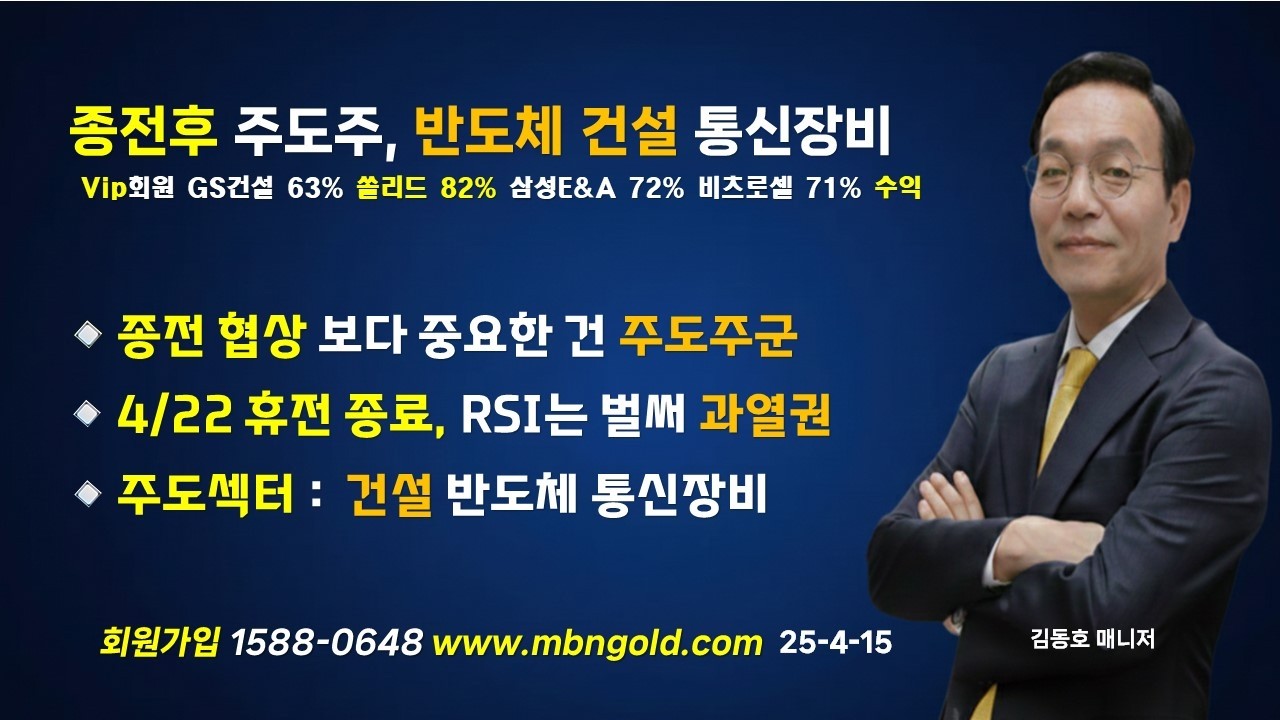 종전후 주도주, 반도체 건설 통신장비

Vip회원 GS건설 63% 쏠리드 82% 삼성E&A 72% 비츠로셀 71% 수익

◆ 종전 협상 보다 중요한 건 주도주군

◆ 4/22 휴전 종료, RSI는 벌써 과열권

◆ 주도섹터 : 건설 반도체 통신장비

회원가입 1588-0648 www.mbngold.com 25-4-15

김동호 매니저